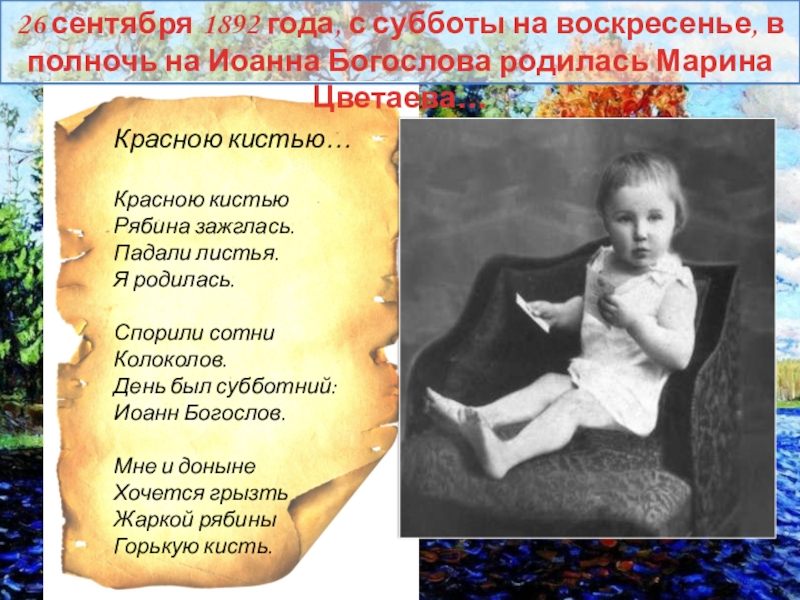 26 сентября 1892 года, с субботы на воскресенье, в полночь на Иоанна Богослова родилась Марина Цветаева…

Красною кистью…

Красною кистью
Рябина зажглась.
Падали листья.
Я родилась.

Спорили сотни
Колоколов.
День был субботний:
Иоанн Богослов.

Мне и доныне
Хочется грызть
Жаркой рябины
Горькую кисть.